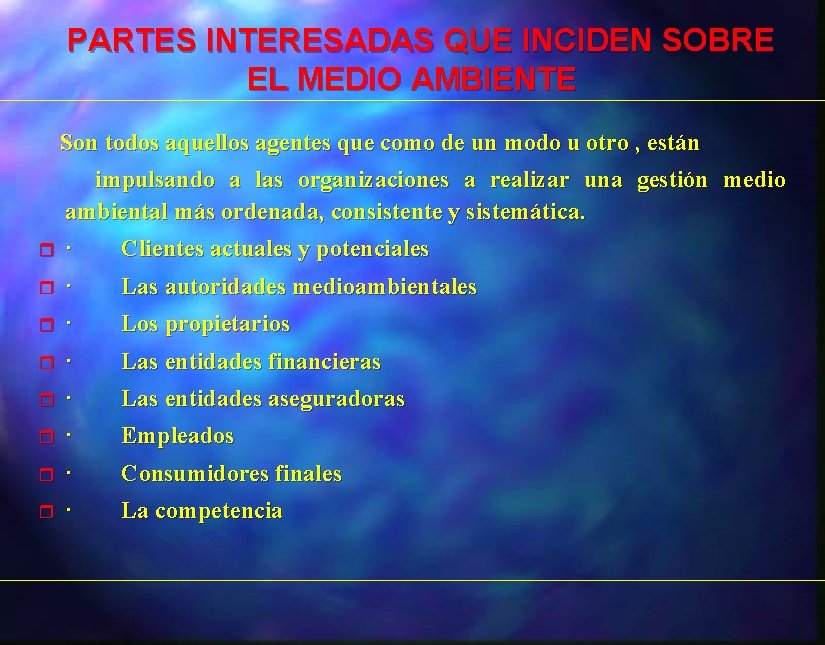 PARTES INTERESADAS QUE INCIDEN SOBRE EL MEDIO AMBIENTE

Son todos aquellos agentes que como de un modo u otro , están impulsando a las organizaciones a realizar una gestión medio ambiental más ordenada, consistente y sistemática.

· Clientes actuales y potenciales
· Las autoridades medioambientales
· Los propietarios
· Las entidades financieras
· Las entidades aseguradoras
· Empleados
· Consumidores finales
· La competencia